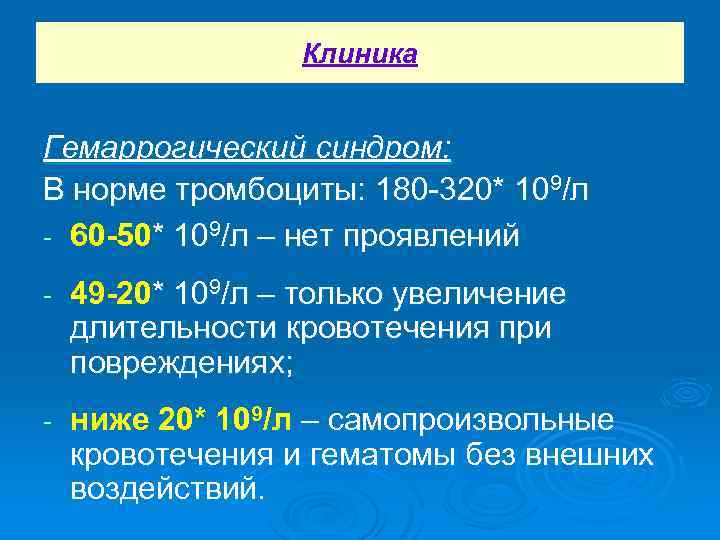 Клиника

Гемаррогический синдром:

В норме тромбоциты: 180-320* $10^9$/л

- 60-50* $10^9$/л – нет проявлений

- 49-20* $10^9$/л – только увеличение длительности кровотечения при повреждениях;

- ниже 20* $10^9$/л – самопроизвольные кровотечения и гематомы без внешних воздействий.